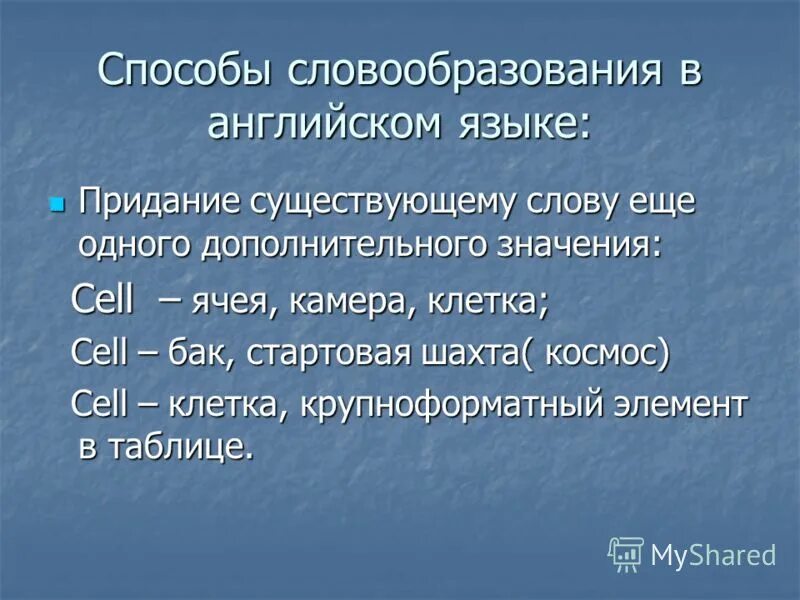 Способы словообразования в английском языке:

Придание существующему слову еще одного дополнительного значения:

Cell – ячея, камера, клетка;

Cell – бак, стартовая шахта( космос)

Cell – клетка, крупноформатный элемент в таблице.

MyShared